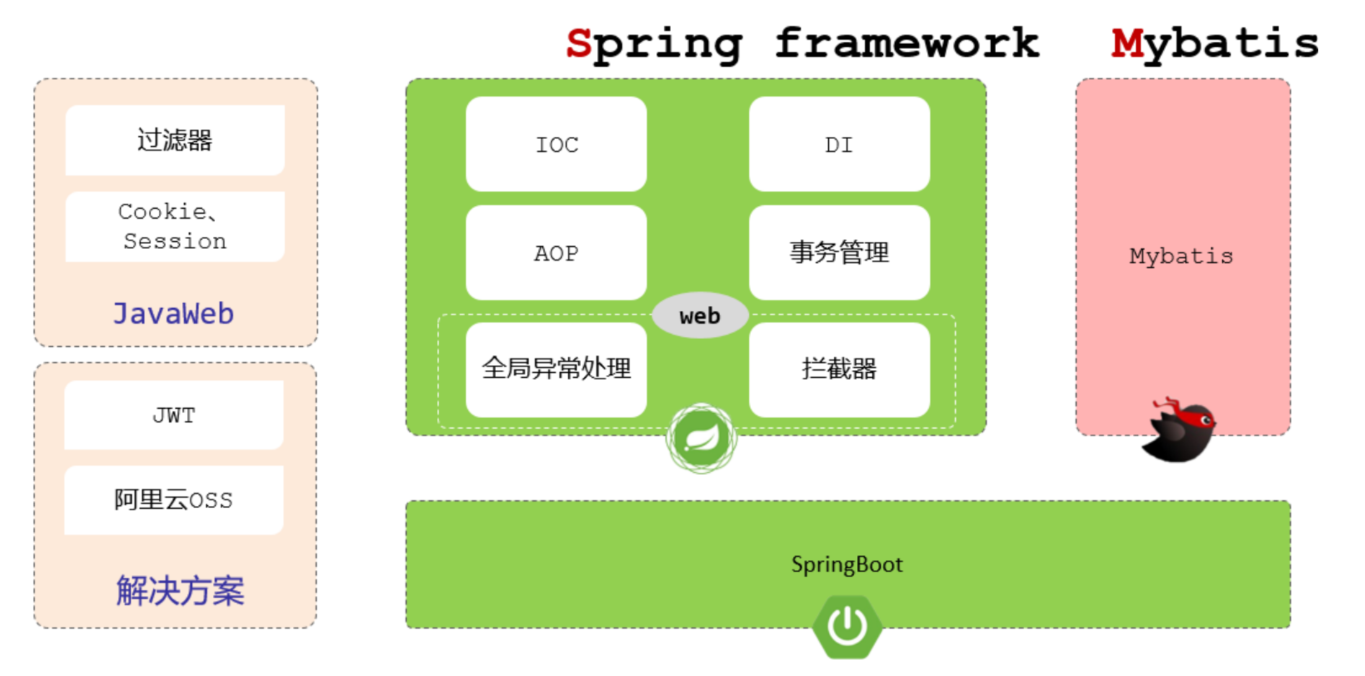 Spring framework Mybatis

过滤器

Cookie、Session

JavaWeb

JWT

阿里云OSS

解决方案

IOC

DI

AOP

事务管理

web

全局异常处理

拦截器

Mybatis

SpringBoot